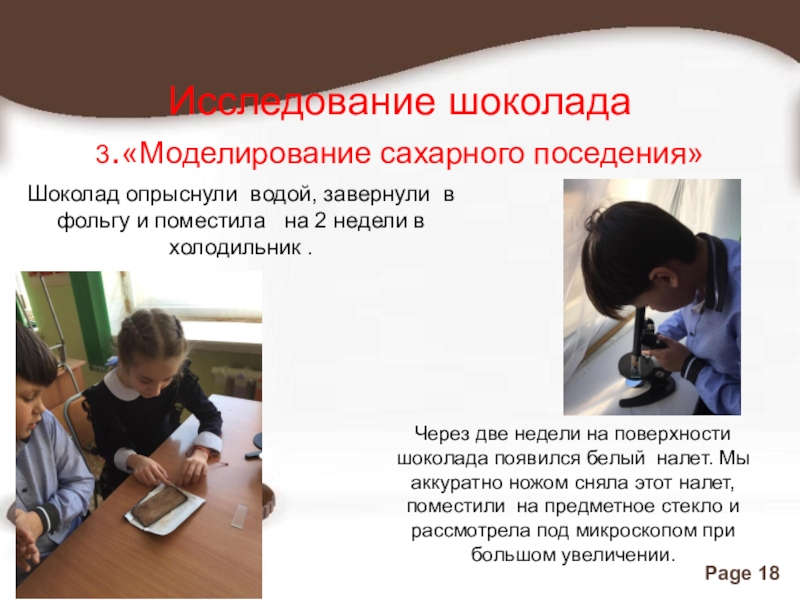 Исследование шоколада

3.«Моделирование сахарного поседения»

Шоколад опрыснули водой, завернули в фольгу и поместила на 2 недели в холодильник .

Через две недели на поверхности шоколада появился белый налет. Мы аккуратно ножом сняла этот налет, поместили на предметное стекло и рассмотрела под микроскопом при большом увеличении.

Page 18